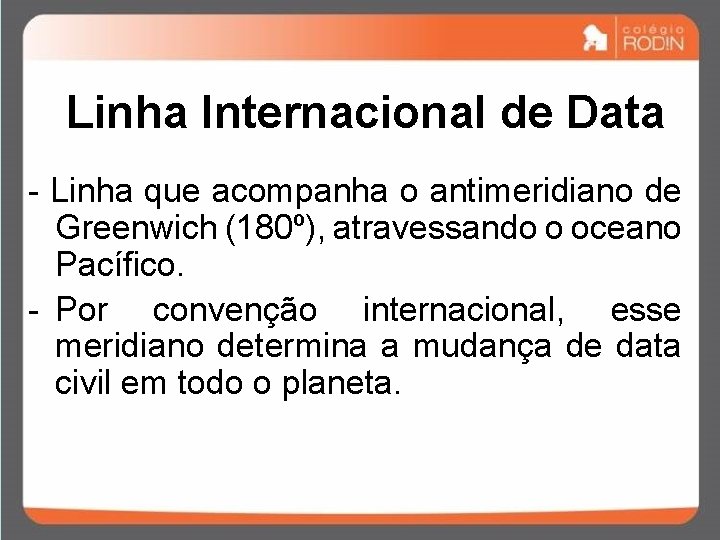 colégio
RODIN

Linha Internacional de Data

- Linha que acompanha o antimeridiano de Greenwich (180º), atravessando o oceano Pacífico.
- Por convenção internacional, esse meridiano determina a mudança de data civil em todo o planeta.